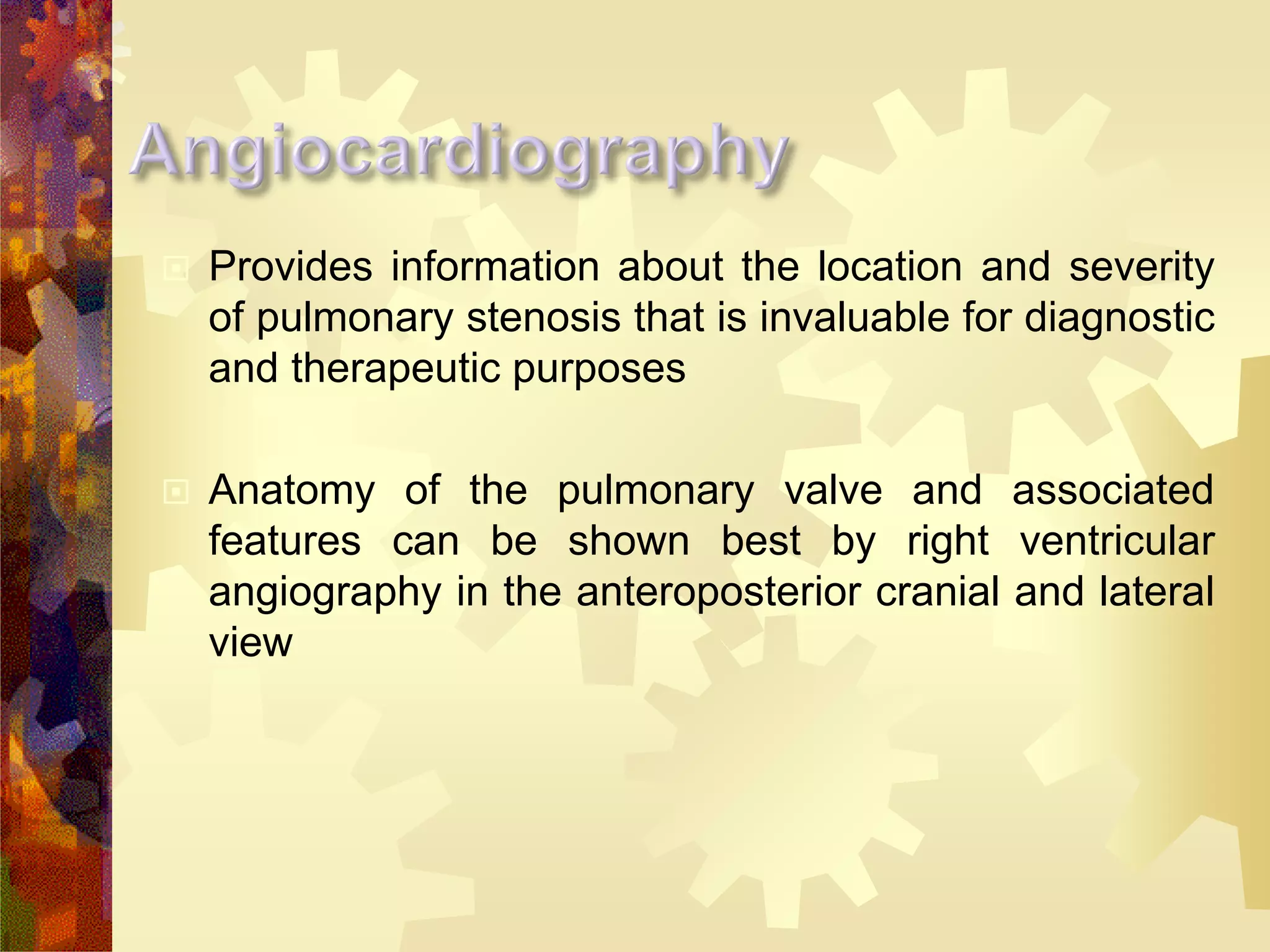 Angiocardiography

Provides information about the location and severity of pulmonary stenosis that is invaluable for diagnostic and therapeutic purposes

Anatomy of the pulmonary valve and associated features can be shown best by right ventricular angiography in the anteroposterior cranial and lateral view